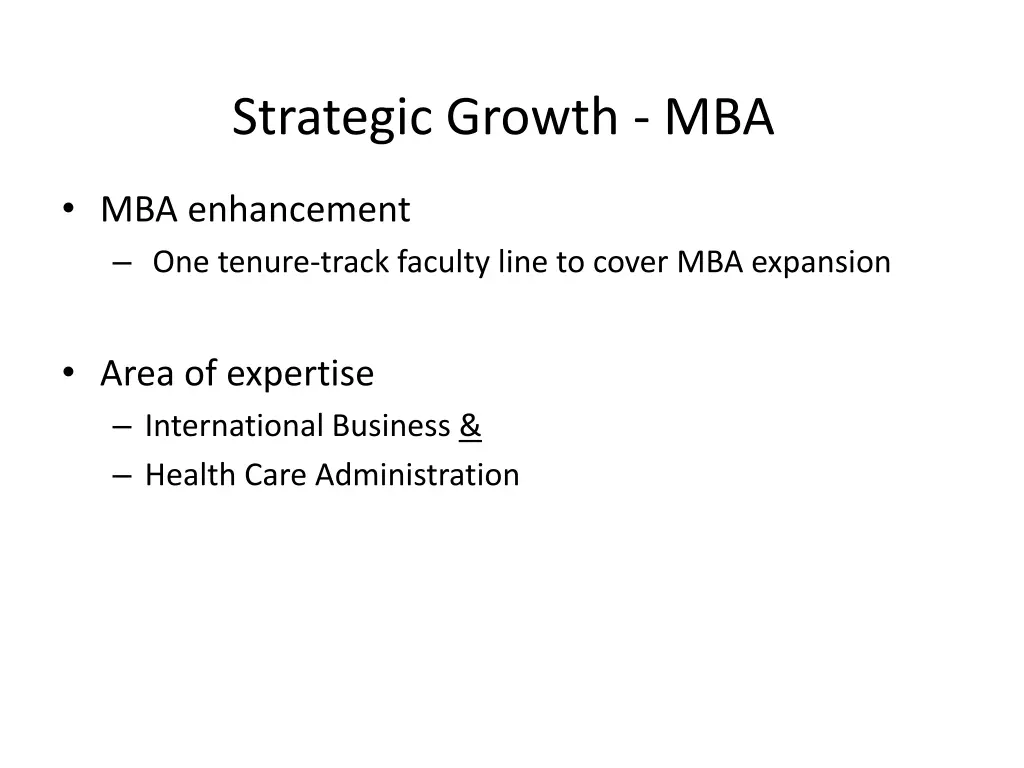 Strategic Growth - MBA

• MBA enhancement
– One tenure-track faculty line to cover MBA expansion

• Area of expertise
– International Business &
– Health Care Administration